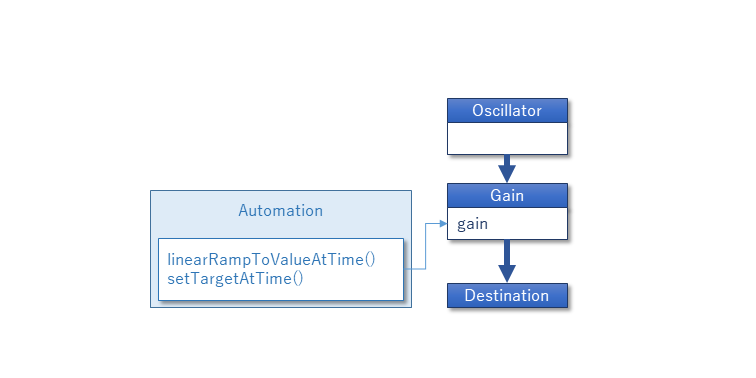 Automation

linearRampToValueAtTime()
setTargetAtTime()

Oscillator

Gain

gain

Destination